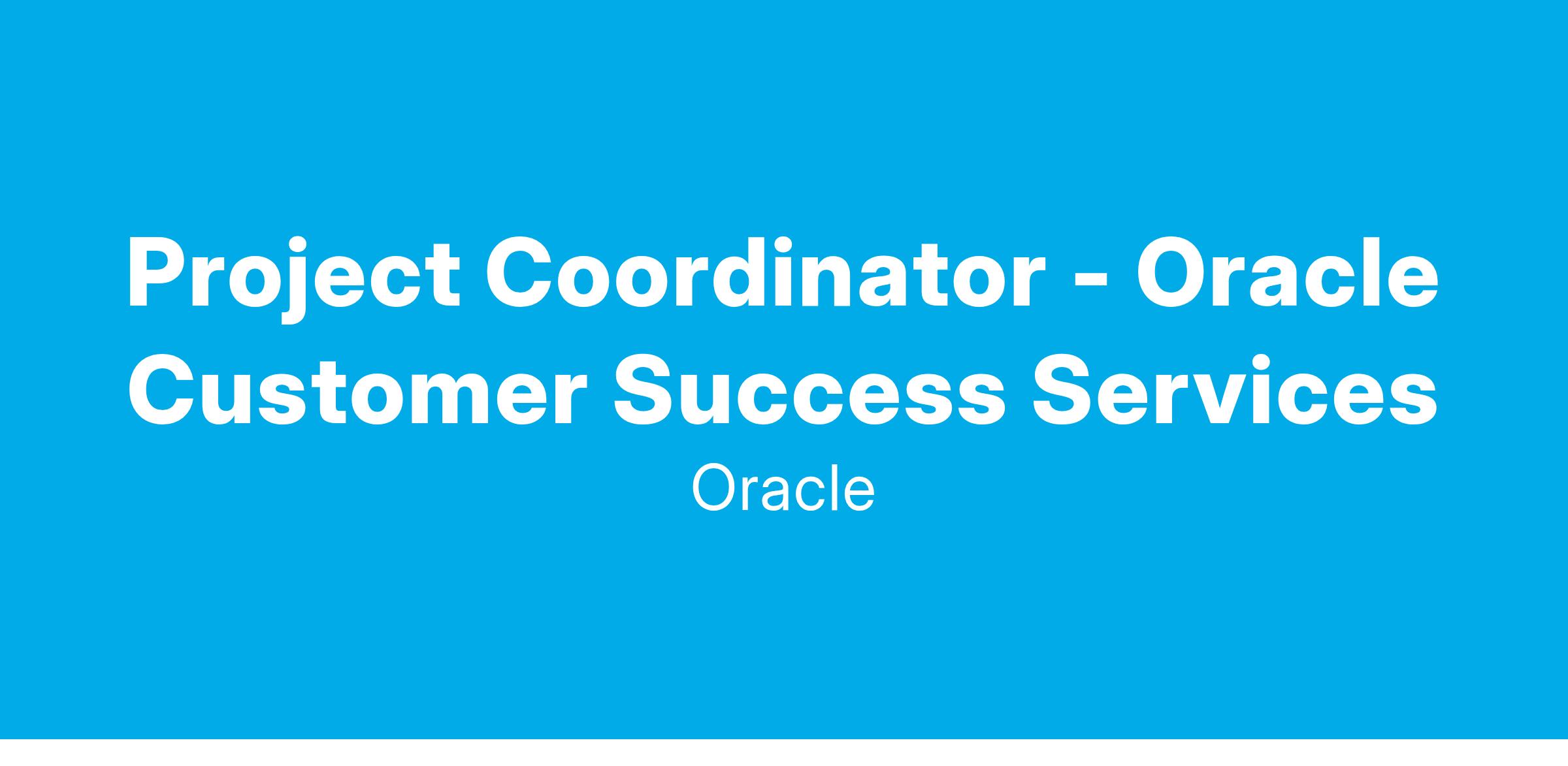 Project Coordinator - Oracle Customer Success Services

Oracle